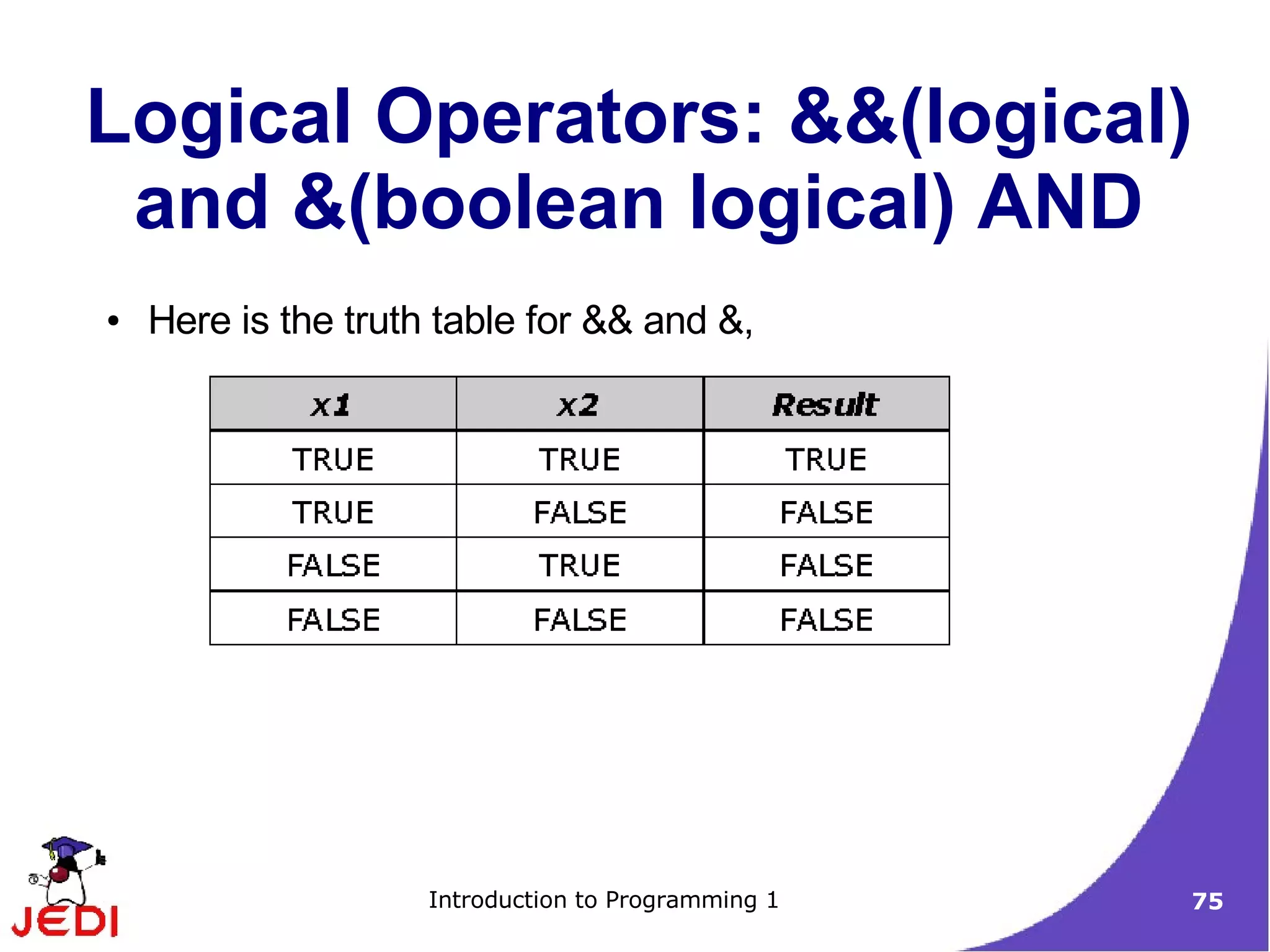 Logical Operators: &&(logical) and &(boolean logical) AND

• Here is the truth table for && and &,

| x1 | x2 | Result |
|---|---|---|
| TRUE | TRUE | TRUE |
| TRUE | FALSE | FALSE |
| FALSE | TRUE | FALSE |
| FALSE | FALSE | FALSE |

JEDI

Introduction to Programming 1

75